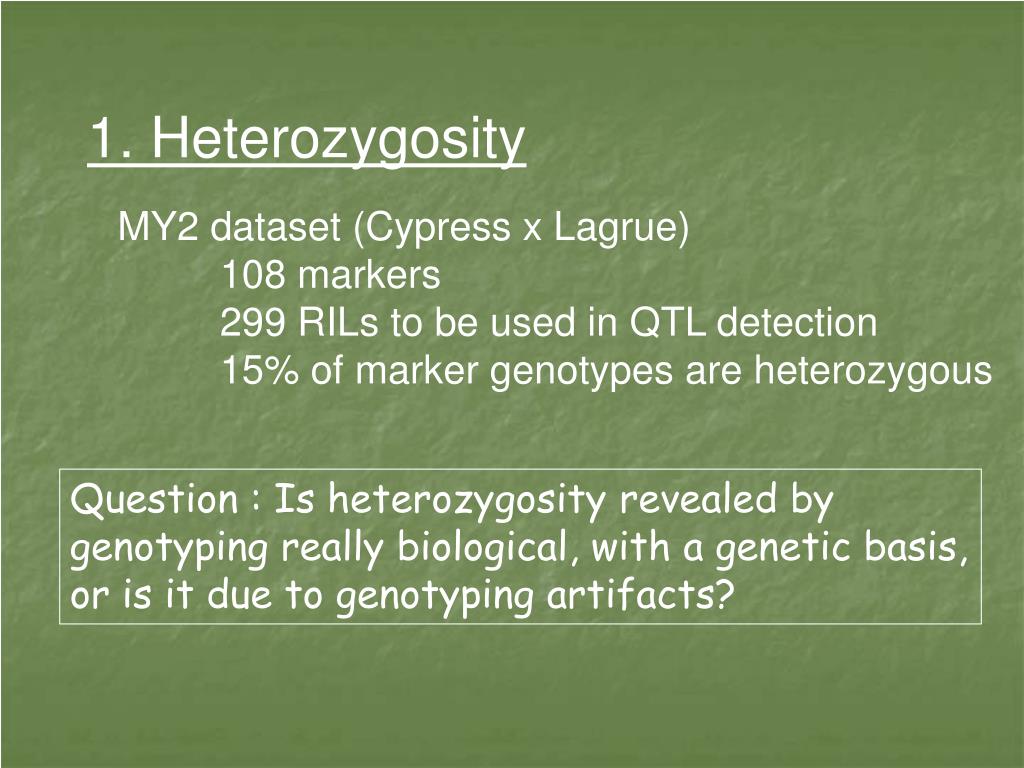 1. Heterozygosity

MY2 dataset (Cypress x Lagrue)
108 markers
299 RILs to be used in QTL detection
15% of marker genotypes are heterozygous

Question : Is heterozygosity revealed by genotyping really biological, with a genetic basis, or is it due to genotyping artifacts?